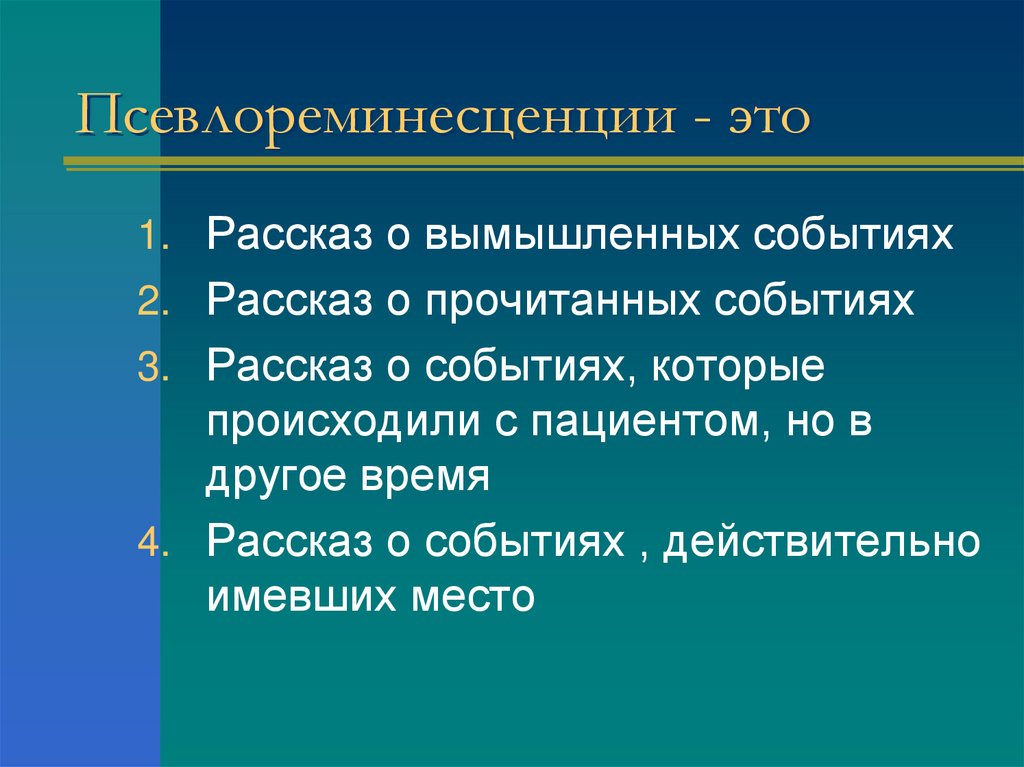 Псевлореминесценции - это

1. Рассказ о вымышленных событиях
2. Рассказ о прочитанных событиях
3. Рассказ о событиях, которые происходили с пациентом, но в другое время
4. Рассказ о событиях , действительно имевших место